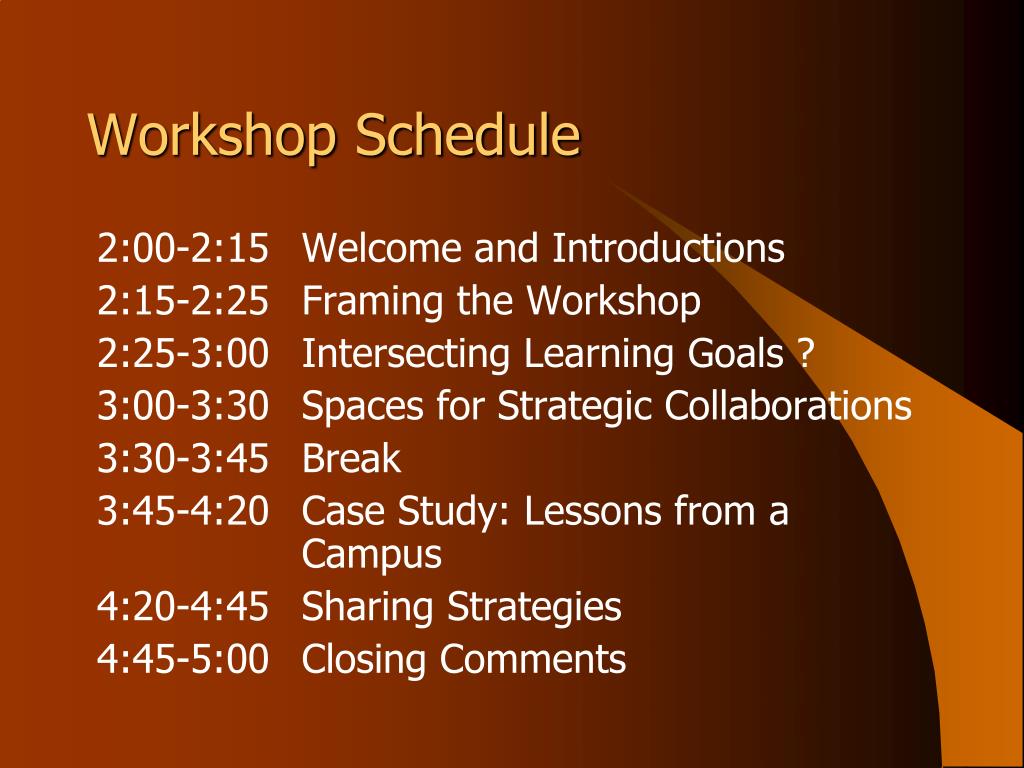 Workshop Schedule

2:00-2:15 Welcome and Introductions
2:15-2:25 Framing the Workshop
2:25-3:00 Intersecting Learning Goals ?
3:00-3:30 Spaces for Strategic Collaborations
3:30-3:45 Break
3:45-4:20 Case Study: Lessons from a Campus
4:20-4:45 Sharing Strategies
4:45-5:00 Closing Comments